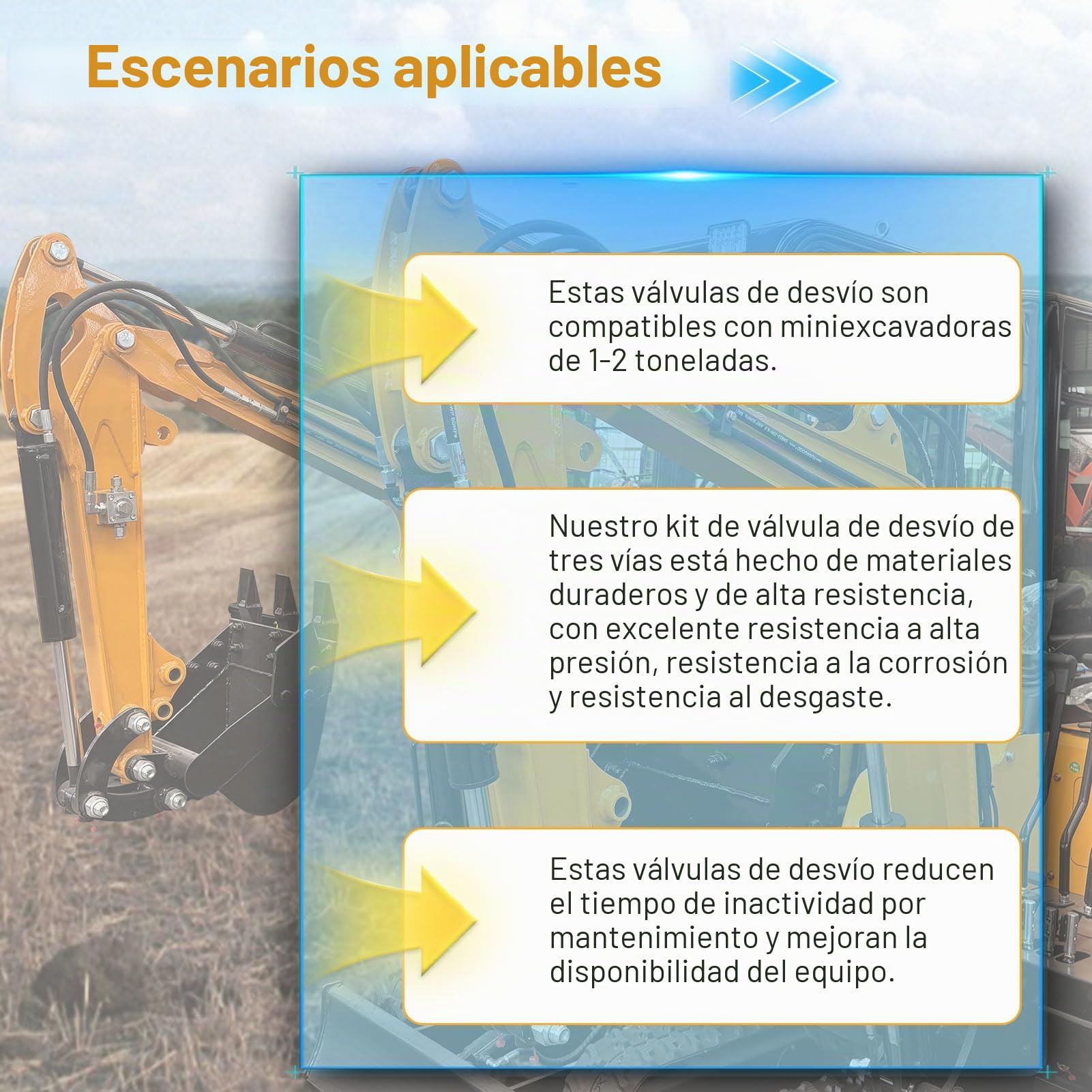 Escenarios aplicables

Estas válvulas de desvío son compatibles con miniexcavadoras de 1-2 toneladas.

Nuestro kit de válvula de desvío de tres vías está hecho de materiales duraderos y de alta resistencia, con excelente resistencia a alta presión, resistencia a la corrosión y resistencia al desgaste.

Estas válvulas de desvío reducen el tiempo de inactividad por mantenimiento y mejoran la disponibilidad del equipo.